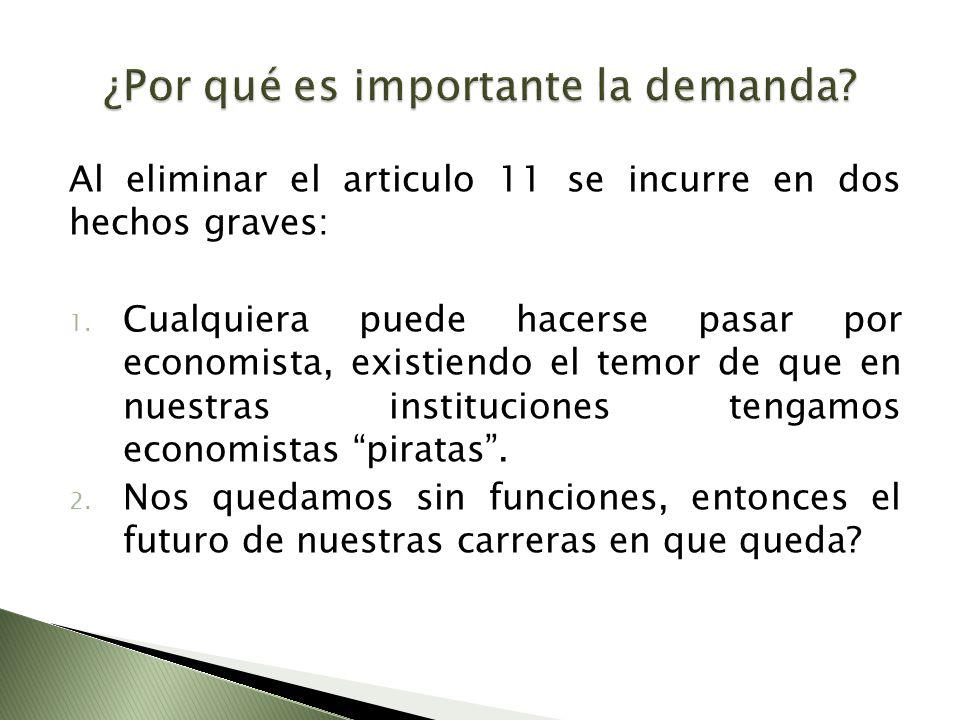 ¿Por qué es importante la demanda?

Al eliminar el articulo 11 se incurre en dos hechos graves:

1. Cualquiera puede hacerse pasar por economista, existiendo el temor de que en nuestras instituciones tengamos economistas “piratas”.
2. Nos quedamos sin funciones, entonces el futuro de nuestras carreras en que queda?